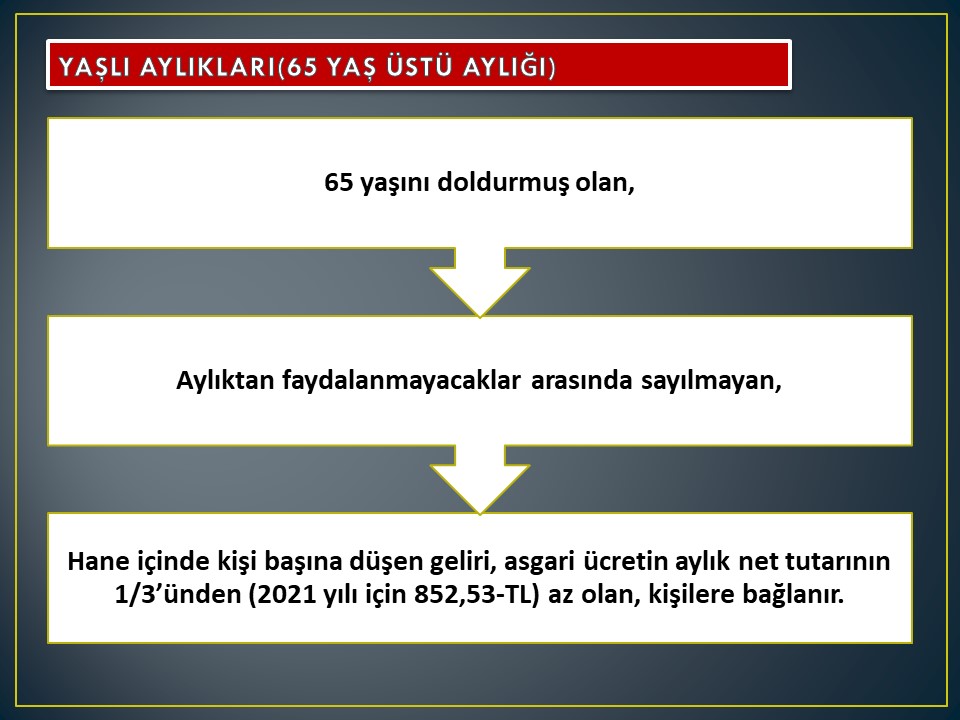 YAŞLI AYLIKLARI(65 YAŞ ÜSTÜ AYLIĞI)

65 yaşını doldurmuş olan,

Aylıktan faydalanmayacaklar arasında sayılmayan,

Hane içinde kişi başına düşen geliri, asgari ücretin aylık net tutarının 1/3'ünden (2021 yılı için 852,53-TL) az olan, kişilere bağlanır.